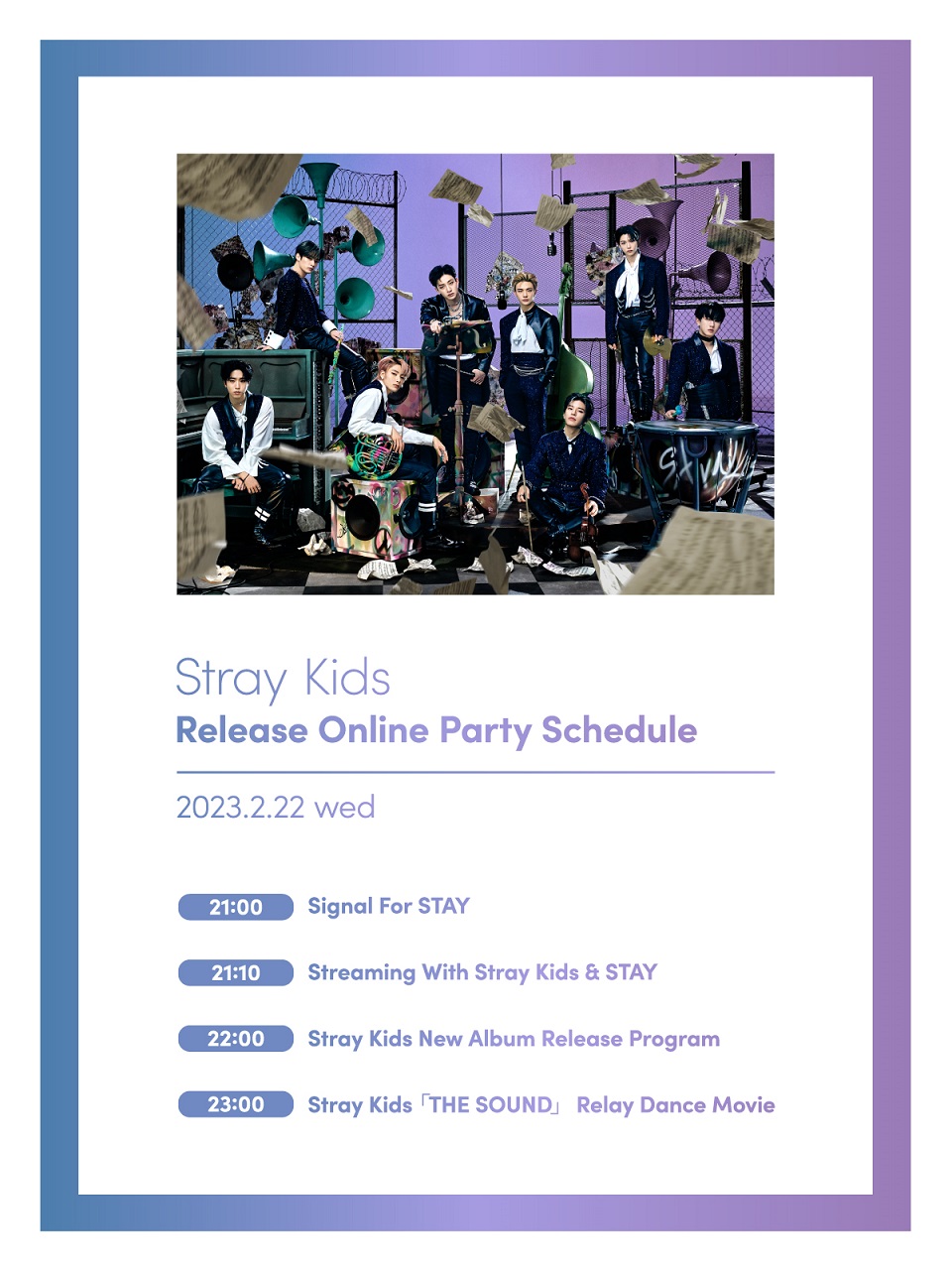 Stray Kids
Release Online Party Schedule

2023.2.22 wed

21:00 Signal For STAY

21:10 Streaming With Stray Kids & STAY

22:00 Stray Kids New Album Release Program

23:00 Stray Kids「THE SOUND」 Relay Dance Movie